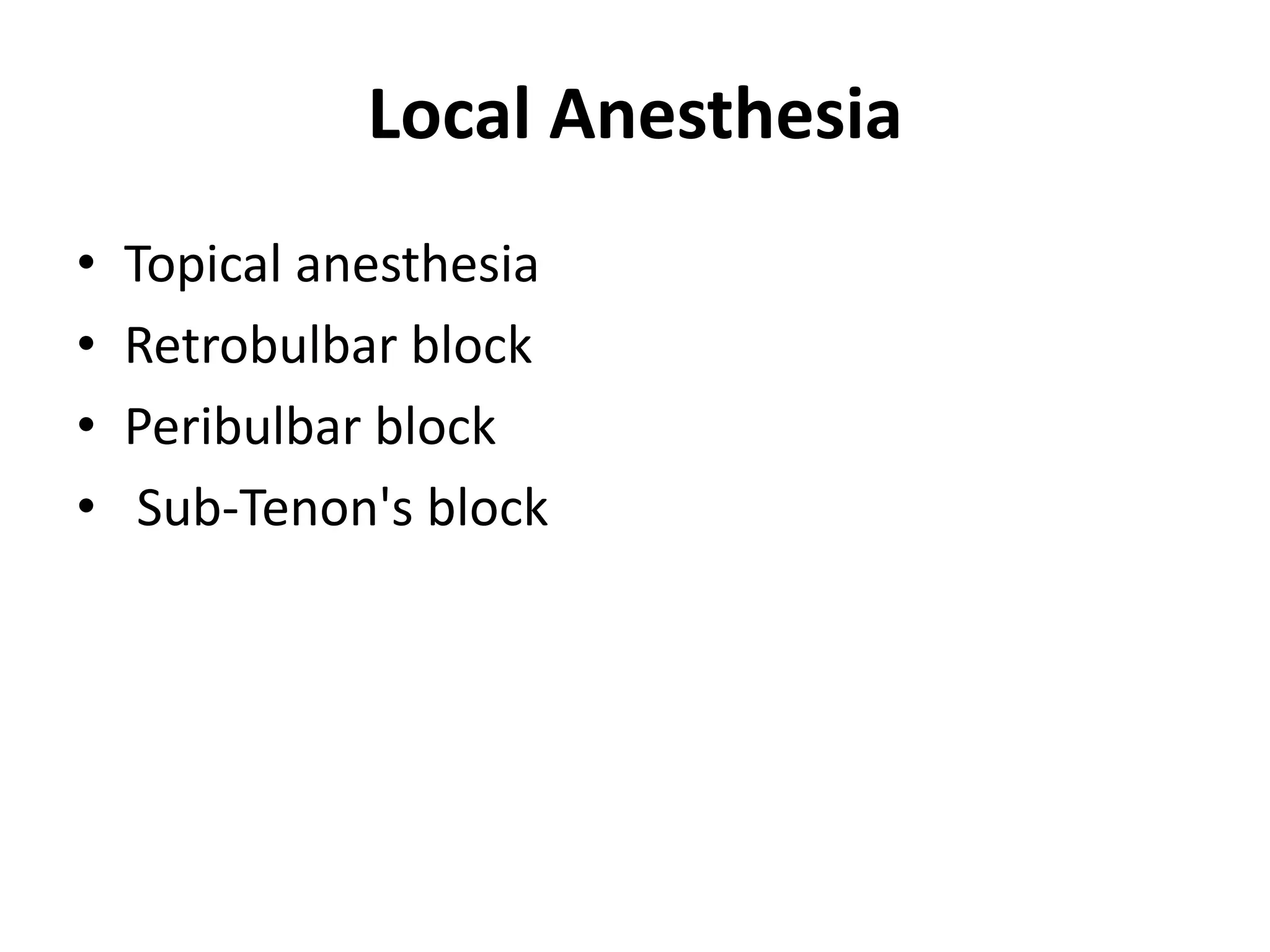 Local Anesthesia

• Topical anesthesia
• Retrobulbar block
• Peribulbar block
• Sub-Tenon's block